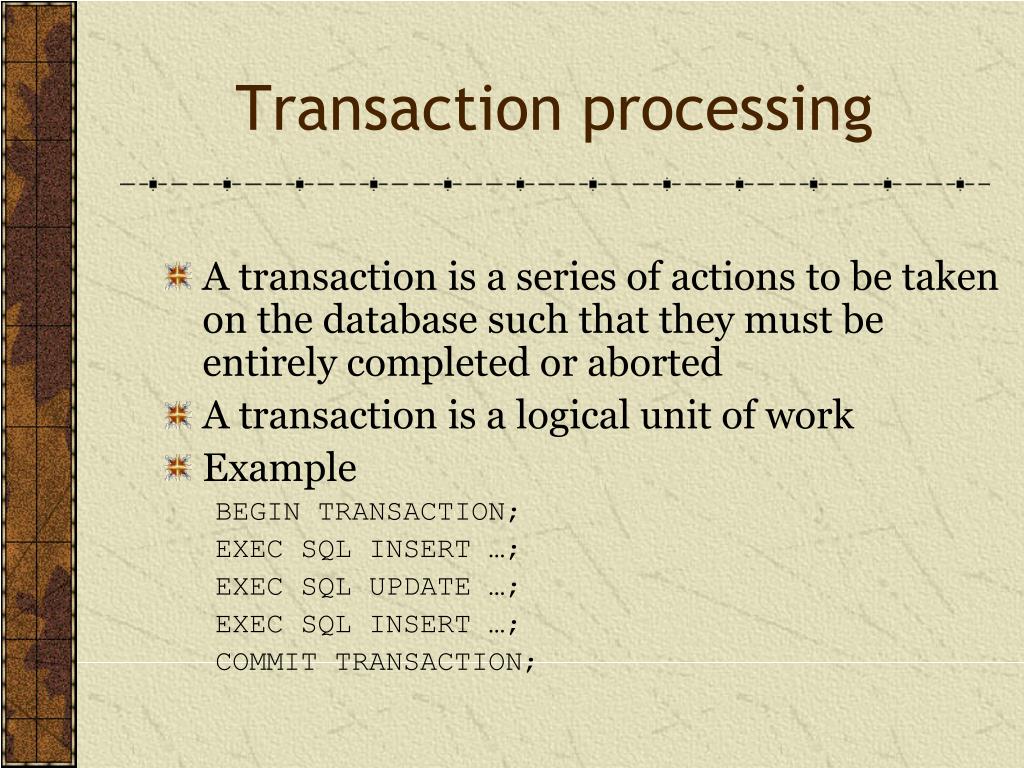 Transaction processing

A transaction is a series of actions to be taken on the database such that they must be entirely completed or aborted

A transaction is a logical unit of work

Example

BEGIN TRANSACTION;
EXEC SQL INSERT …;
EXEC SQL UPDATE …;
EXEC SQL INSERT …;
COMMIT TRANSACTION;